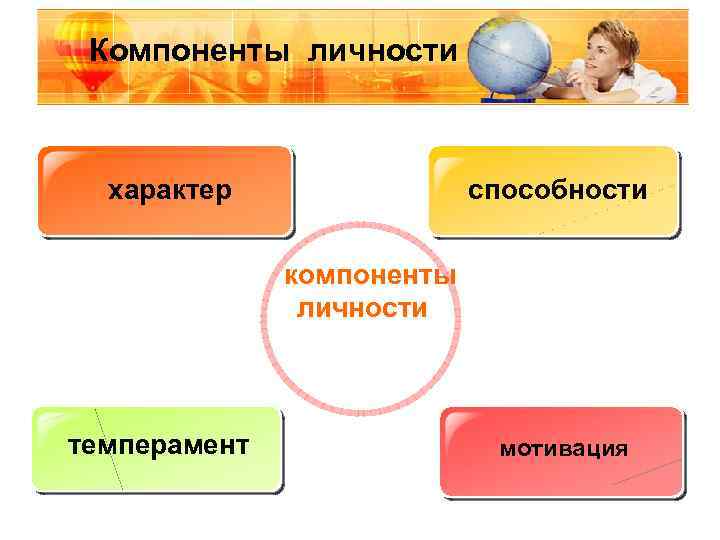 Компоненты личности

характер

способности

компоненты личности

темперамент

мотивация